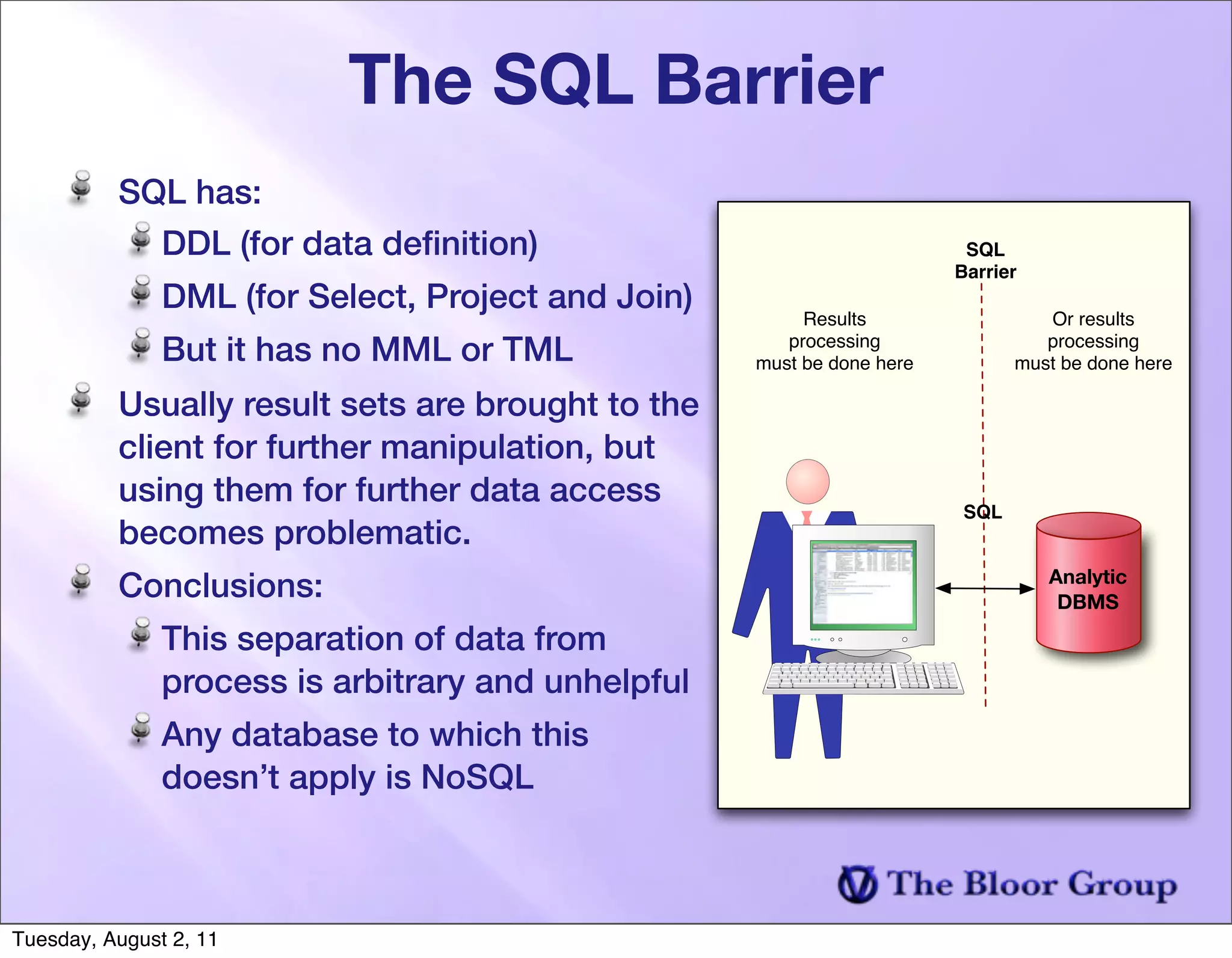 The SQL Barrier

SQL has:

DDL (for data definition)

DML (for Select, Project and Join)

But it has no MML or TML

Usually result sets are brought to the client for further manipulation, but using them for further data access becomes problematic.

Conclusions:

This separation of data from process is arbitrary and unhelpful

Any database to which this doesn’t apply is NoSQL

SQL Barrier

Results processing must be done here

Or results processing must be done here

SQL

Analytic DBMS

The Bloor Group

Tuesday, August 2, 11